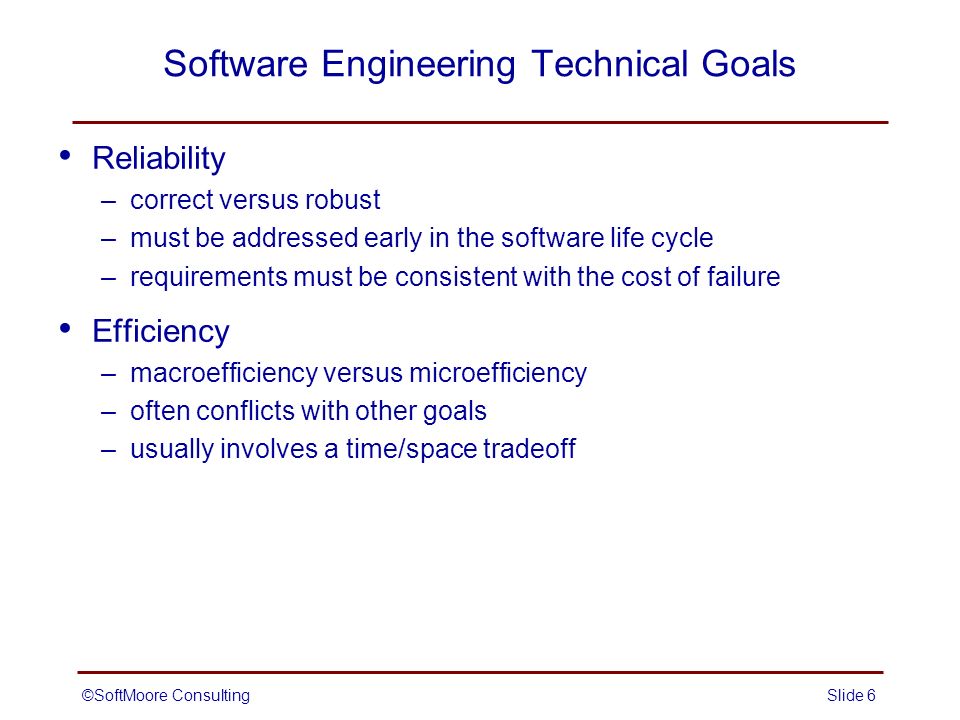 Software Engineering Technical Goals

• Reliability
– correct versus robust
– must be addressed early in the software life cycle
– requirements must be consistent with the cost of failure

• Efficiency
– macroefficiency versus microefficiency
– often conflicts with other goals
– usually involves a time/space tradeoff

©SoftMoore Consulting

Slide 6